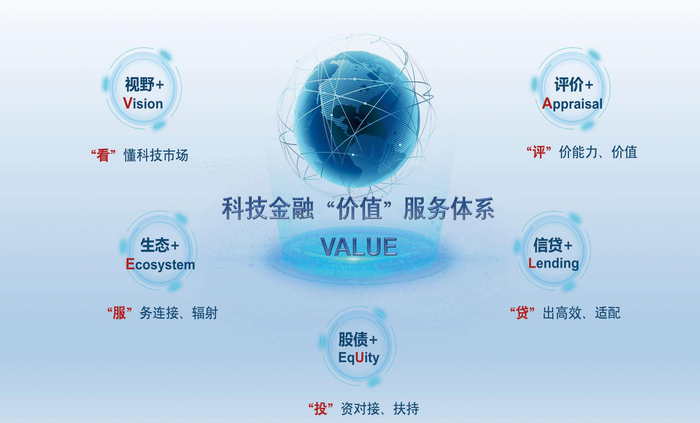 视野+
Vision

“看”懂科技市场

评价+
Appraisal

“评”价能力、价值

科技金融“价值”服务体系

VALUE

生态+
Ecosystem

“服”务连接、辐射

信贷+
Lending

“贷”出高效、适配

股债+
EqUity

“投”资对接、扶持